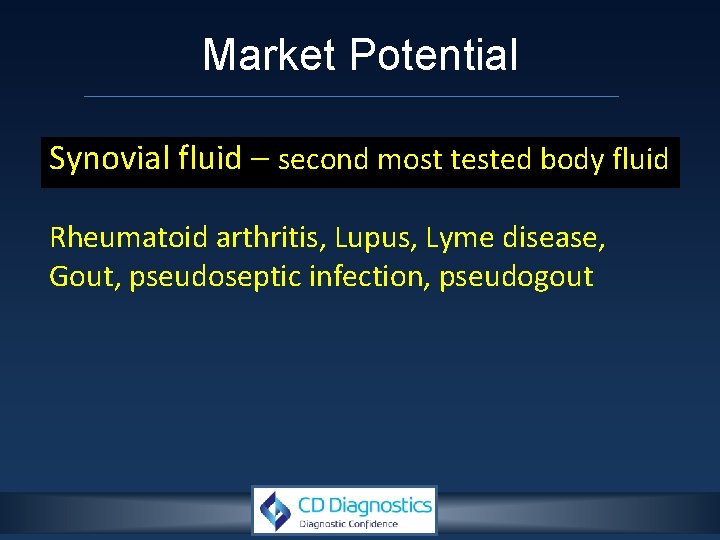 Market Potential

Synovial fluid – second most tested body fluid

Rheumatoid arthritis, Lupus, Lyme disease, Gout, pseudoseptic infection, pseudogout

CD Diagnostics
Diagnostic Confidence